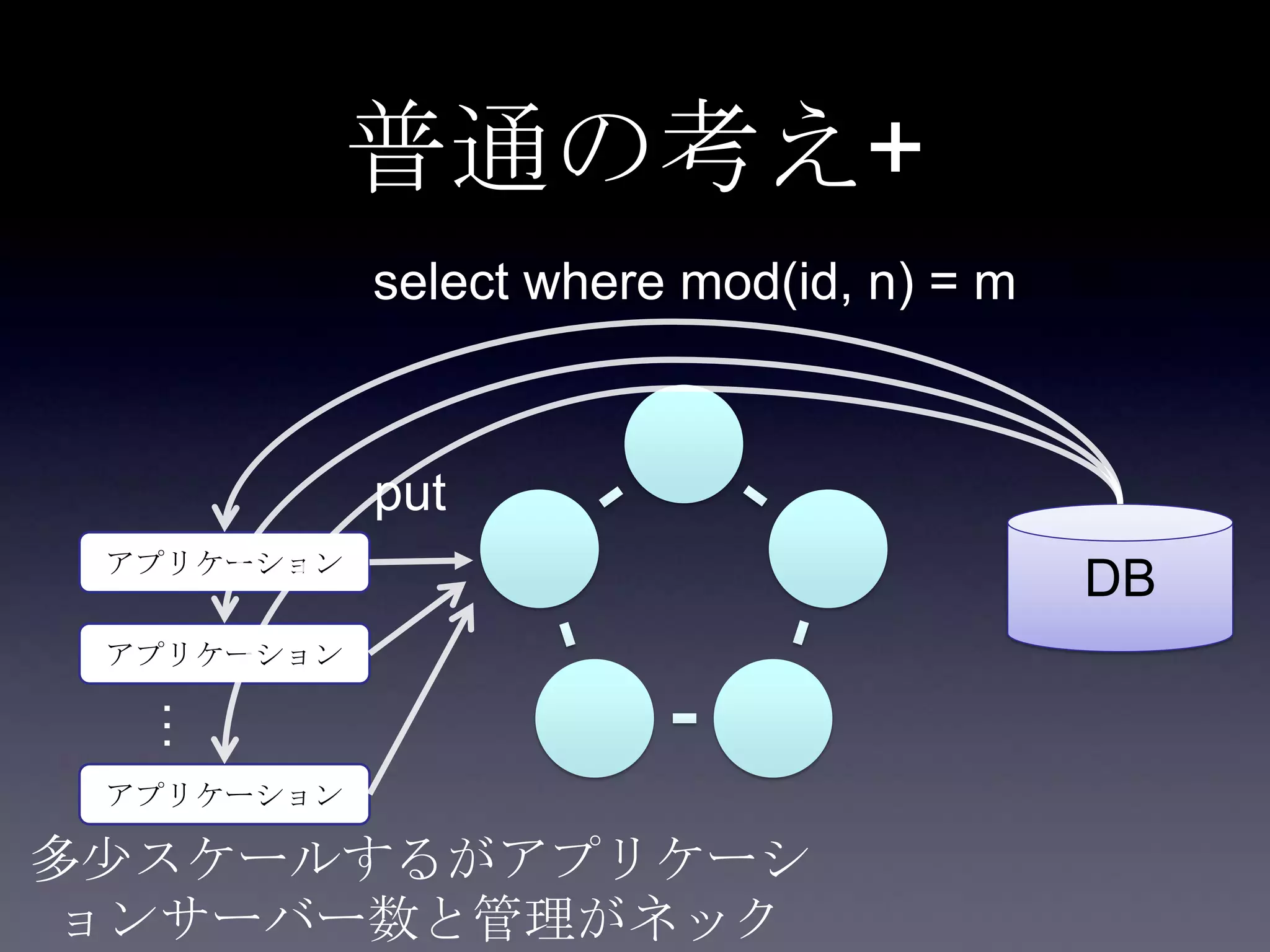 普通の考え+

select where mod(id, n) = m

put

アプリケーション

アプリケーション

⋮

アプリケーション

DB

多少スケールするがアプリケーションサーバー数と管理がネック